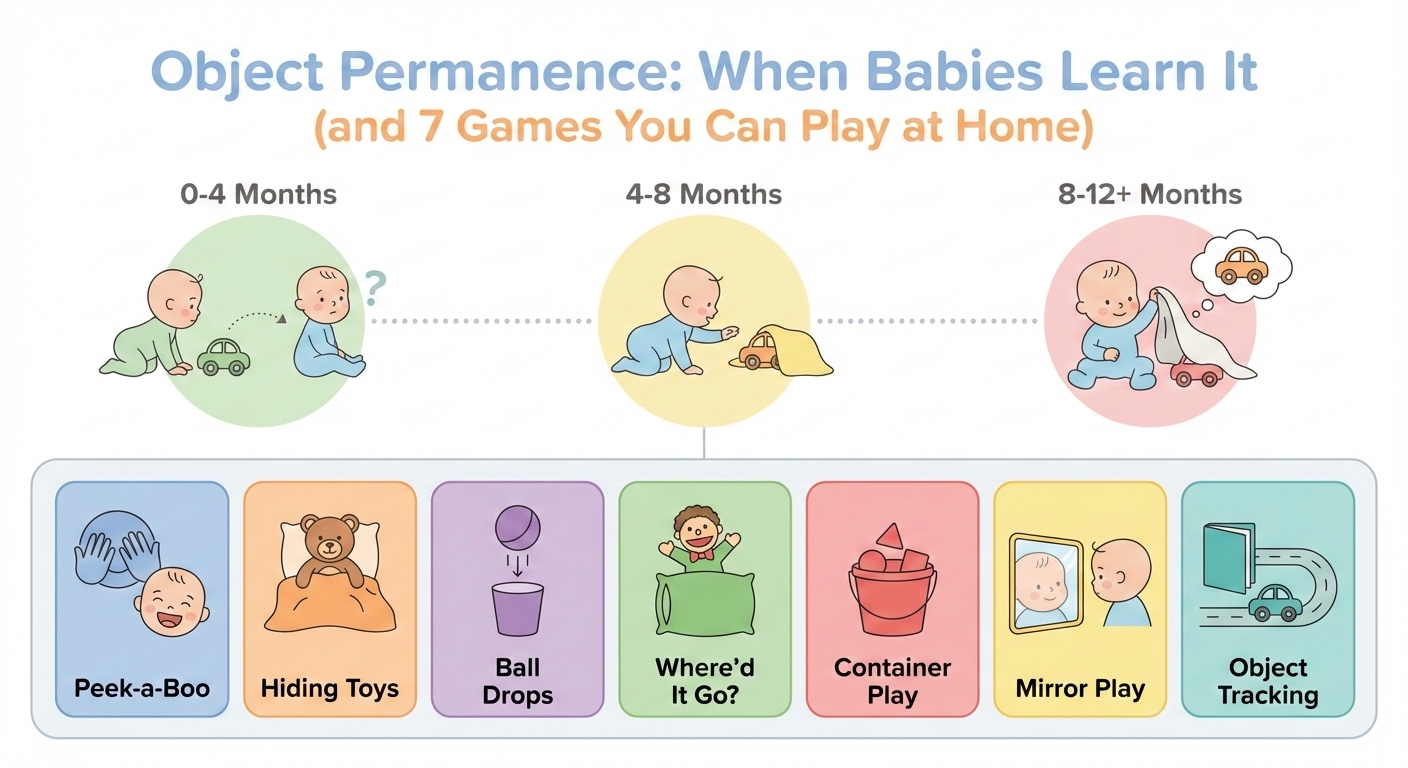 Object Permanence: When Babies Learn It
(and 7 Games You Can Play at Home)

0-4 Months

?

4-8 Months

8-12+ Months

Peek-a-Boo

Hiding Toys

Ball Drops

Where'd It Go?

Container Play

Mirror Play

Object Tracking